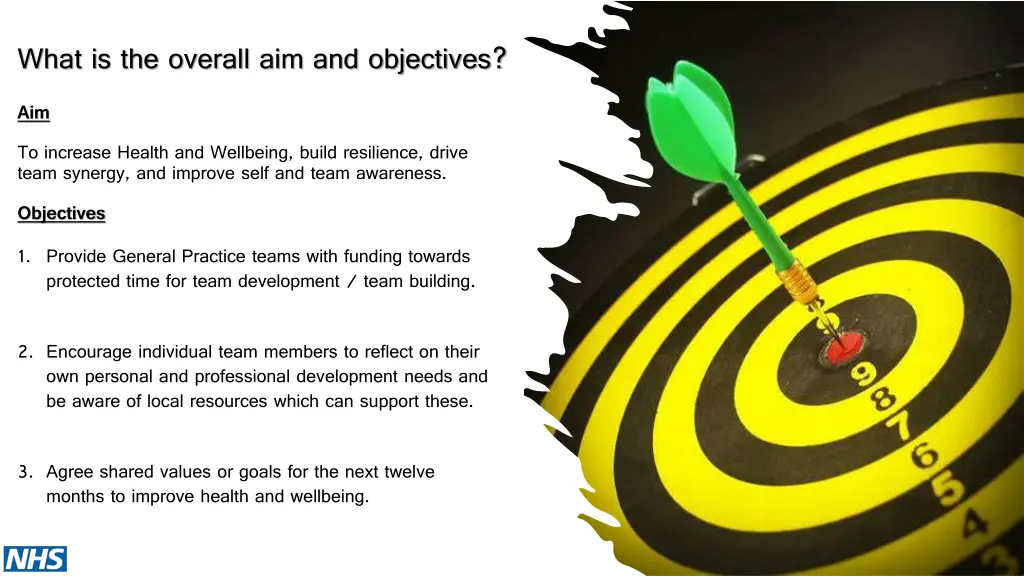 What is the overall aim and objectives?

Aim

To increase Health and Wellbeing, build resilience, drive team synergy, and improve self and team awareness.

Objectives

1. Provide General Practice teams with funding towards protected time for team development / team building.

2. Encourage individual team members to reflect on their own personal and professional development needs and be aware of local resources which can support these.

3. Agree shared values or goals for the next twelve months to improve health and wellbeing.

NHS

9
8
7
6
5
4
3